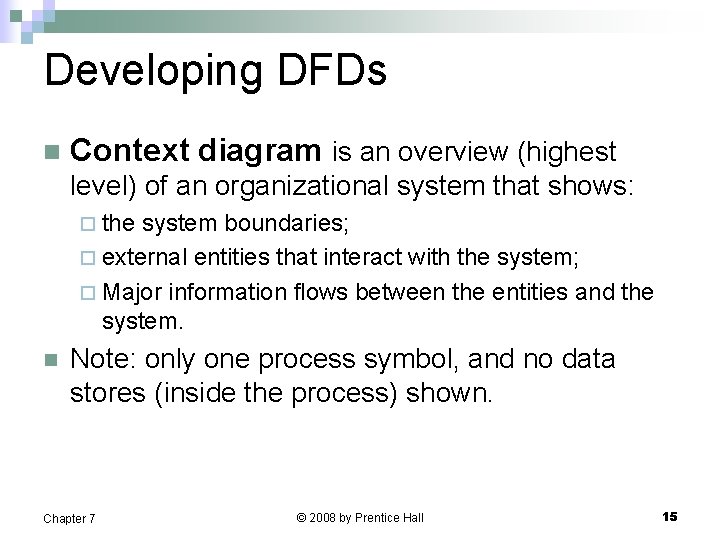 Developing DFDs

Context diagram is an overview (highest level) of an organizational system that shows:

the system boundaries;

external entities that interact with the system;

Major information flows between the entities and the system.

Note: only one process symbol, and no data stores (inside the process) shown.

Chapter 7

© 2008 by Prentice Hall

15